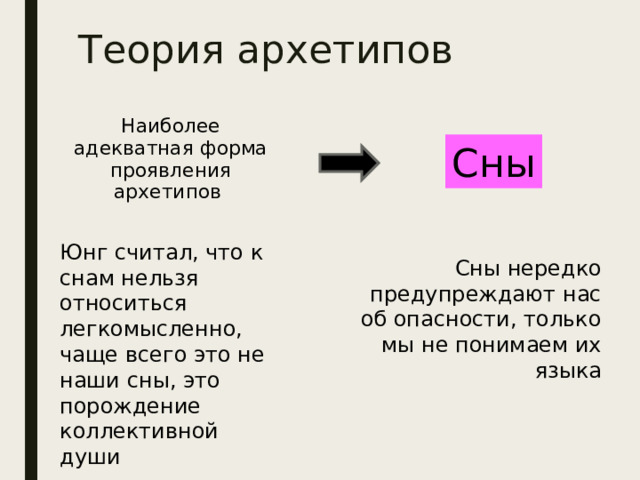 Теория архетипов

Наиболее адекватная форма проявления архетипов

Сны

Юнг считал, что к снам нельзя относиться легкомысленно, чаще всего это не наши сны, это порождение коллективной души

Сны нередко предупреждают нас об опасности, только мы не понимаем их языка